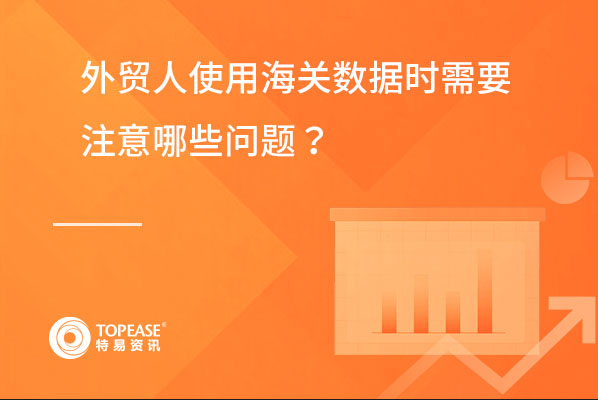 外贸人使用海关数据时需要注意哪些问题？

TOPEASE®
特易资讯